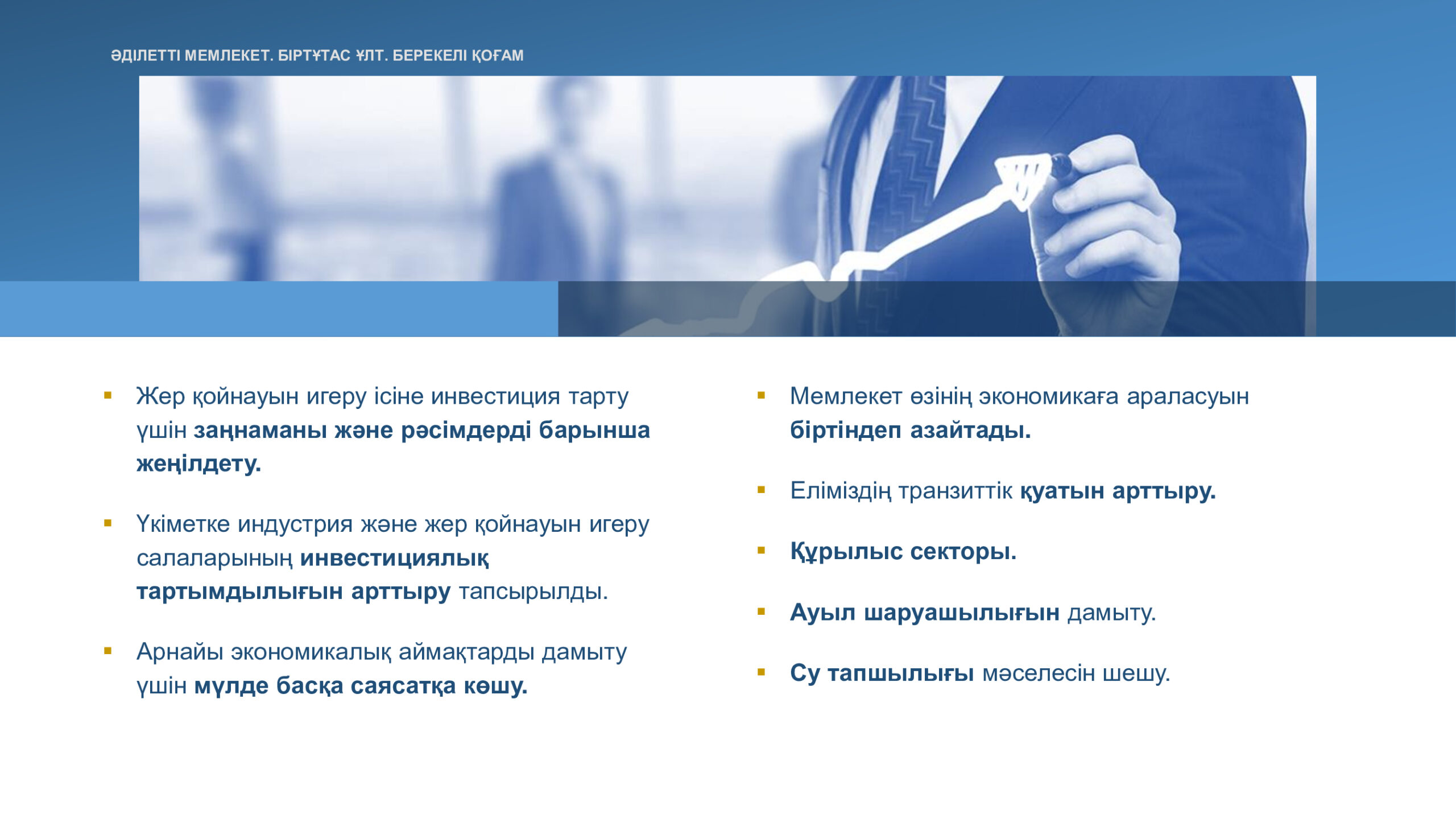 ӘДІЛЕТТІ МЕМЛЕКЕТ. БІРТҰТАС ҰЛТ. БЕРЕКЕЛІ ҚОҒАМ

▪ Жер қойнауын игеру ісіне инвестиция тарту үшін заңнаманы және рәсімдерді барынша жеңілдету.

▪ Үкіметке индустрия және жер қойнауын игеру салаларының инвестициялық тартымдылығын арттыру тапсырылды.

▪ Арнайы экономикалық аймақтарды дамыту үшін мүлде басқа саясатқа көшу.

▪ Мемлекет өзінің экономикаға араласуын біртіндеп азайтады.

▪ Еліміздің транзиттік қуатын арттыру.

▪ Құрылыс секторы.

▪ Ауыл шаруашылығын дамыту.

▪ Су тапшылығы мәселесін шешу.